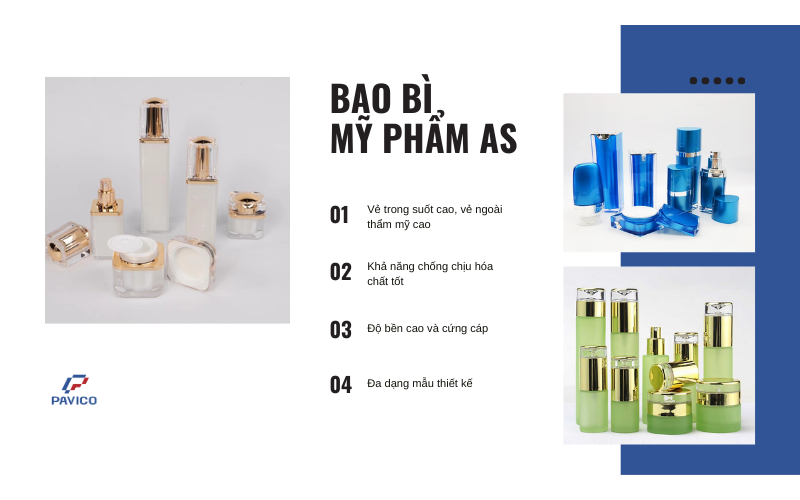 BAO BÌ
MỸ PHẨM AS

01 Vẻ trong suốt cao, vẻ ngoài thẩm mỹ cao

02 Khả năng chống chịu hóa chất tốt

03 Độ bền cao và cứng cáp

04 Đa dạng mẫu thiết kế

PAVICO